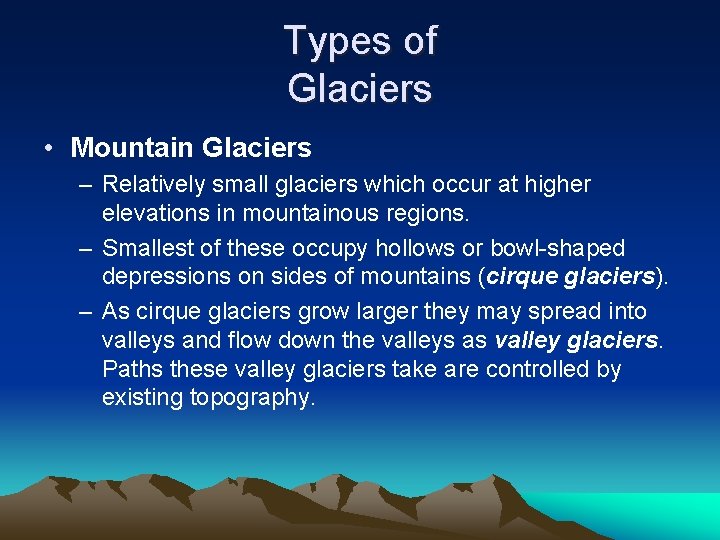 Types of Glaciers

• Mountain Glaciers
– Relatively small glaciers which occur at higher elevations in mountainous regions.
– Smallest of these occupy hollows or bowl-shaped depressions on sides of mountains (cirque glaciers).
– As cirque glaciers grow larger they may spread into valleys and flow down the valleys as valley glaciers. Paths these valley glaciers take are controlled by existing topography.